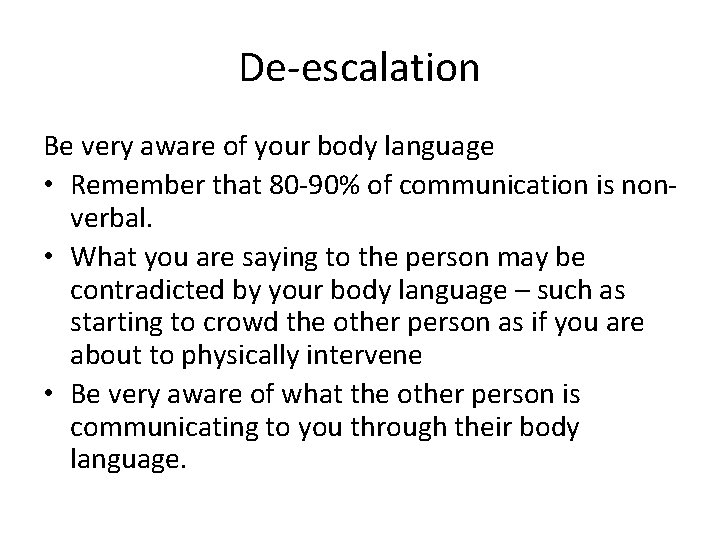 De-escalation

Be very aware of your body language

• Remember that 80-90% of communication is non-verbal.
• What you are saying to the person may be contradicted by your body language – such as starting to crowd the other person as if you are about to physically intervene
• Be very aware of what the other person is communicating to you through their body language.